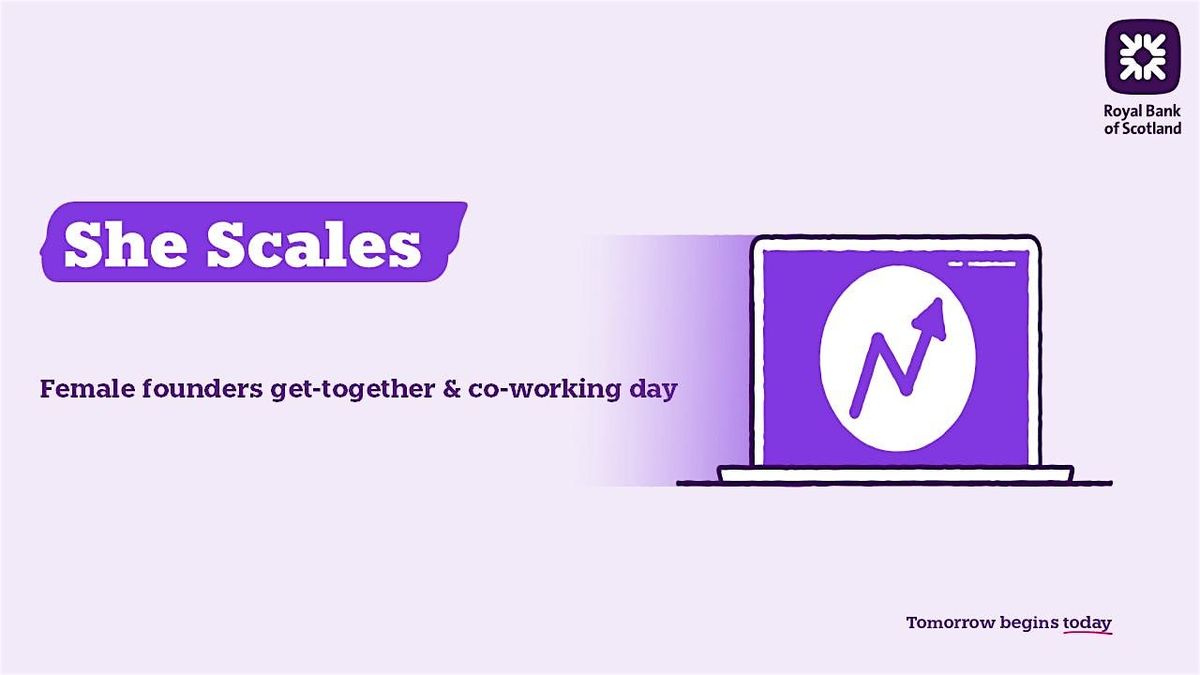 Royal Bank of Scotland

She Scales

Female founders get-together & co-working day

Tomorrow begins today